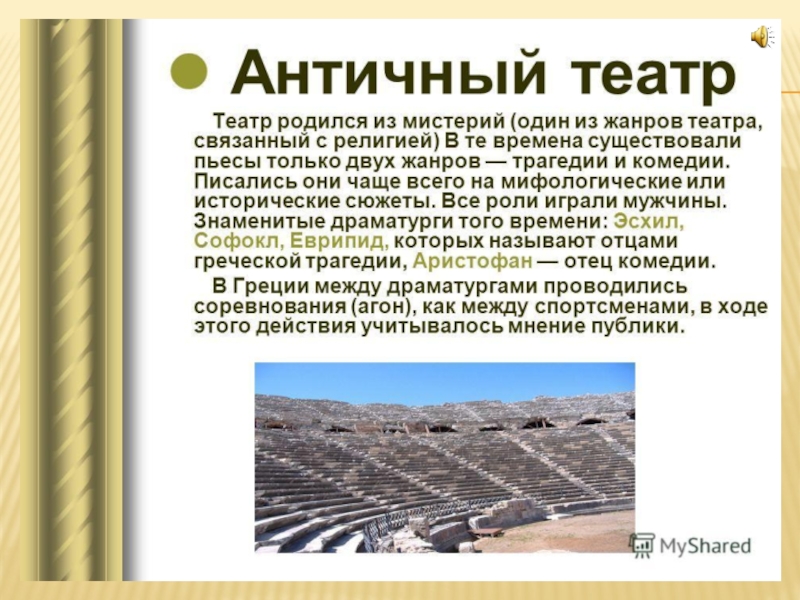 Античный театр

Театр родился из мистерий (один из жанров театра, связанный с религией) В те времена существовали пьесы только двух жанров — трагедии и комедии. Писались они чаще всего на мифологические или исторические сюжеты. Все роли играли мужчины. Знаменитые драматурги того времени: Эсхил, Софокл, Еврипид, которых называют отцами греческой трагедии, Аристофан — отец комедии.

В Греции между драматургами проводились соревнования (агон), как между спортсменами, в ходе этого действия учитывалось мнение публики.

MyShared